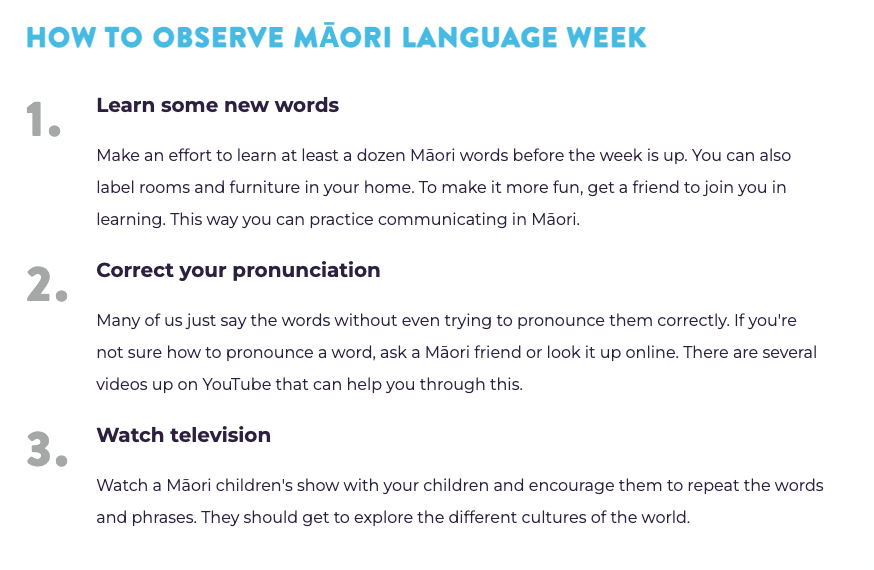 HOW TO OBSERVE MĀORI LANGUAGE WEEK

1. Learn some new words

Make an effort to learn at least a dozen Māori words before the week is up. You can also label rooms and furniture in your home. To make it more fun, get a friend to join you in learning. This way you can practice communicating in Māori.

2. Correct your pronunciation

Many of us just say the words without even trying to pronounce them correctly. If you're not sure how to pronounce a word, ask a Māori friend or look it up online. There are several videos up on YouTube that can help you through this.

3. Watch television

Watch a Māori children's show with your children and encourage them to repeat the words and phrases. They should get to explore the different cultures of the world.